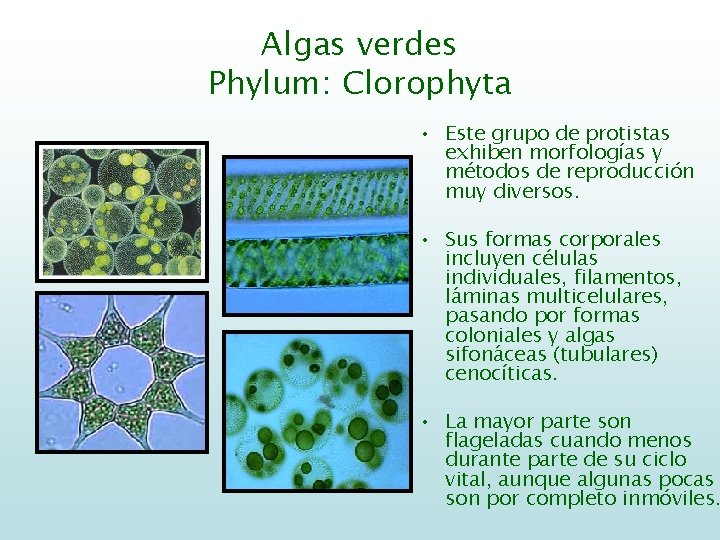 Algas verdes
Phylum: Clorophyta

• Este grupo de protistas exhiben morfologías y métodos de reproducción muy diversos.

• Sus formas corporales incluyen células individuales, filamentos, láminas multicelulares, pasando por formas coloniales y algas sifonáceas (tubulares) cenocíticas.

• La mayor parte son flageladas cuando menos durante parte de su ciclo vital, aunque algunas pocas son por completo inmóviles.